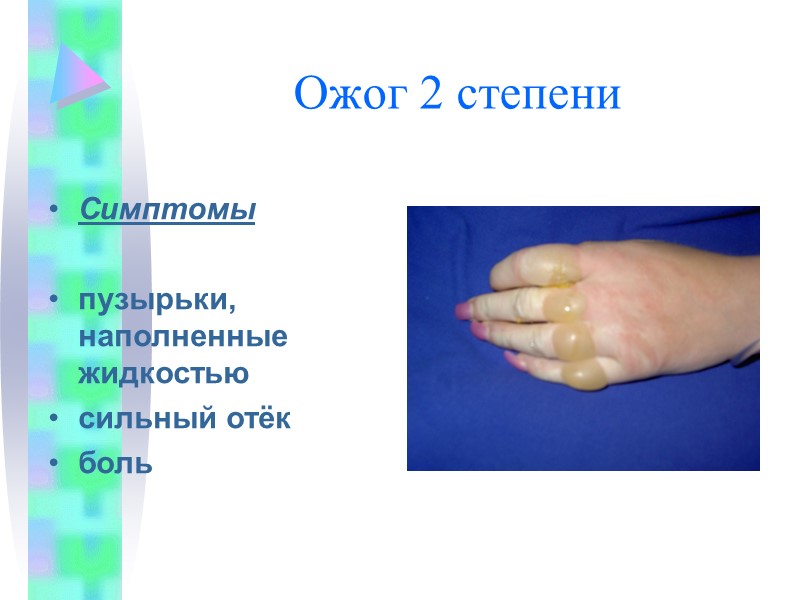 Ожог 2 степени

• Симптомы

• пузырьки, наполненные жидкостью
• сильный отёк
• боль